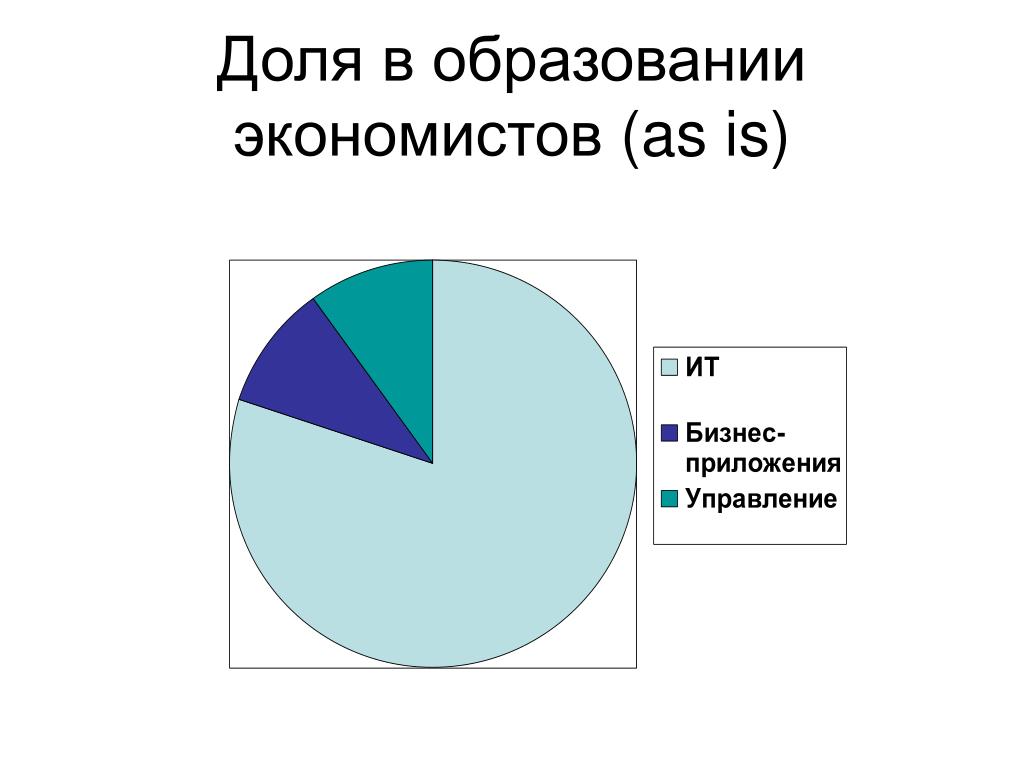 Доля в образовании экономистов (as is)

ИТ
Бизнес-приложения
Управление